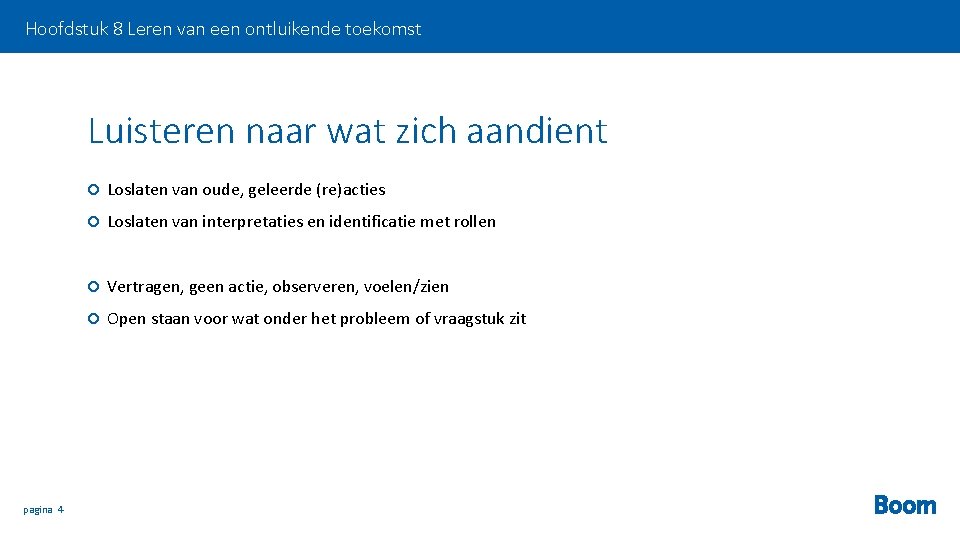 Hoofdstuk 8 Leren van een ontluikende toekomst

Luisteren naar wat zich aandient

Loslaten van oude, geleerde (re)acties

Loslaten van interpretaties en identificatie met rollen

Vertragen, geen actie, observeren, voelen/zien

Open staan voor wat onder het probleem of vraagstuk zit

pagina 4

Boom